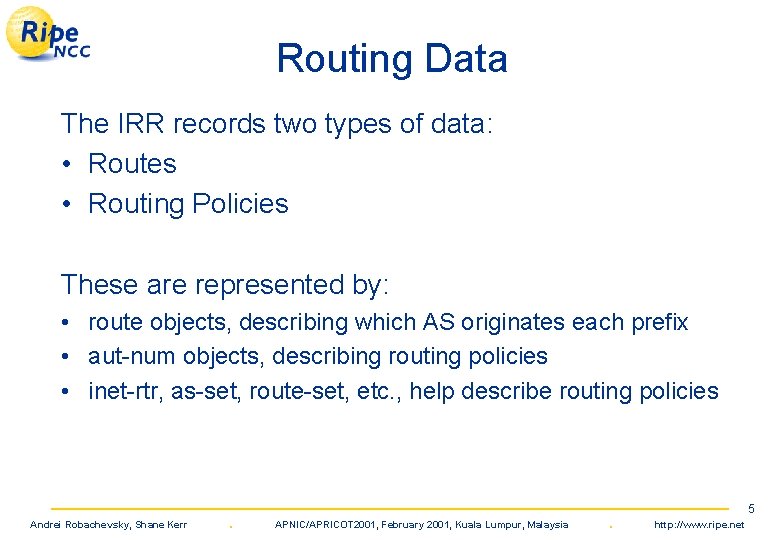 Ripe NCC

Routing Data

The IRR records two types of data:
• Routes
• Routing Policies

These are represented by:
• route objects, describing which AS originates each prefix
• aut-num objects, describing routing policies
• inet-rtr, as-set, route-set, etc., help describe routing policies

5

Andrei Robachevsky, Shane Kerr . APNIC/APRICOT2001, February 2001, Kuala Lumpur, Malaysia . http://www.ripe.net